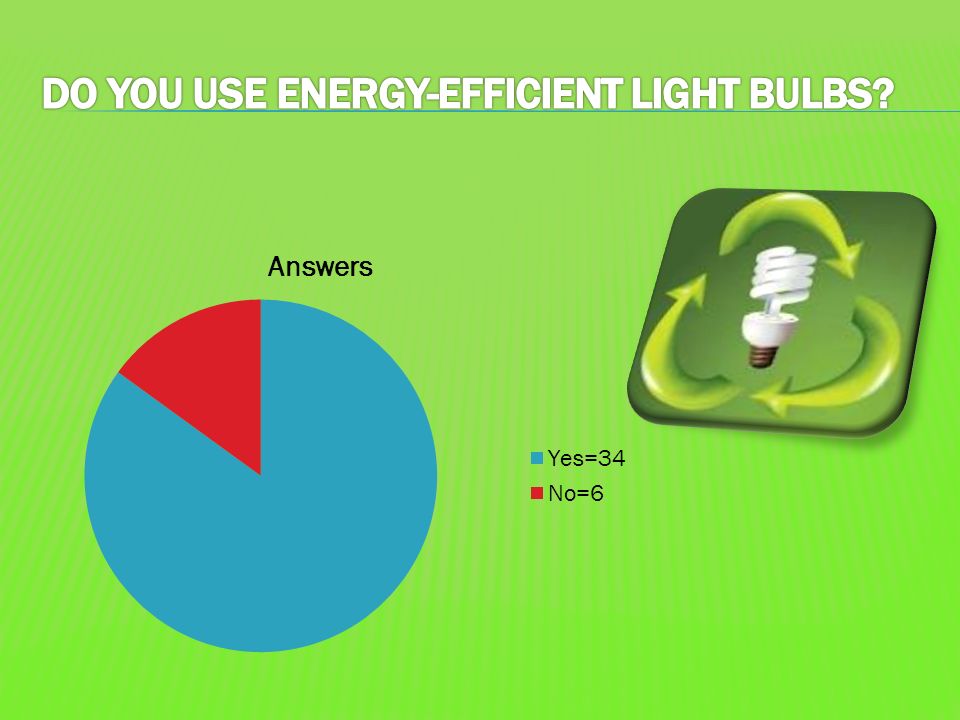 DO YOU USE ENERGY-EFFICIENT LIGHT BULBS?

Answers

Yes=34
No=6